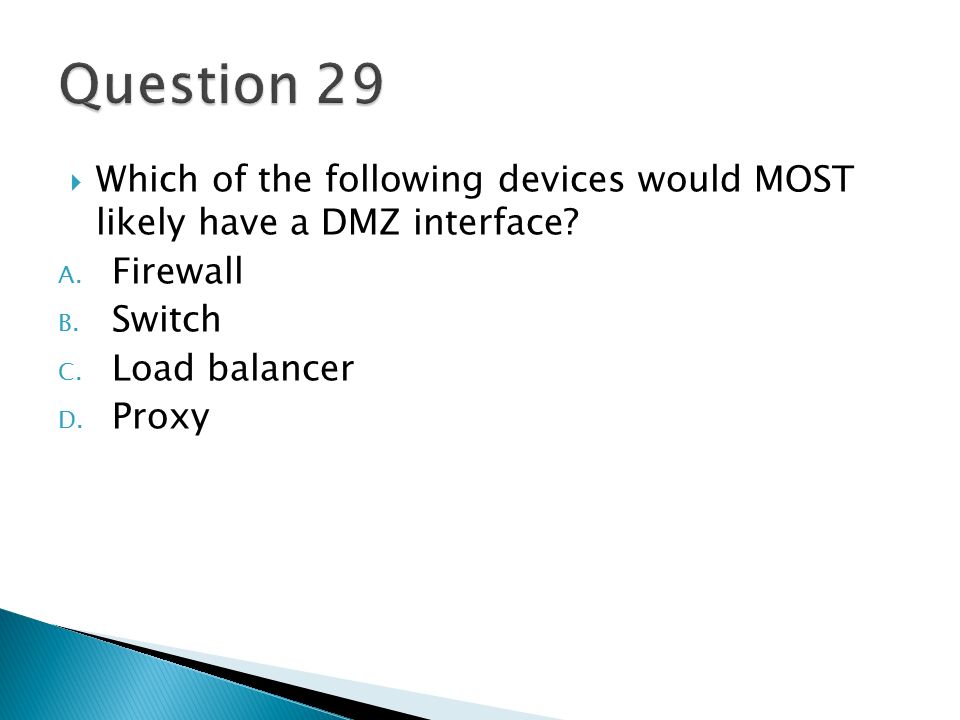 Question 29

Which of the following devices would MOST likely have a DMZ interface?

A. Firewall
B. Switch
C. Load balancer
D. Proxy